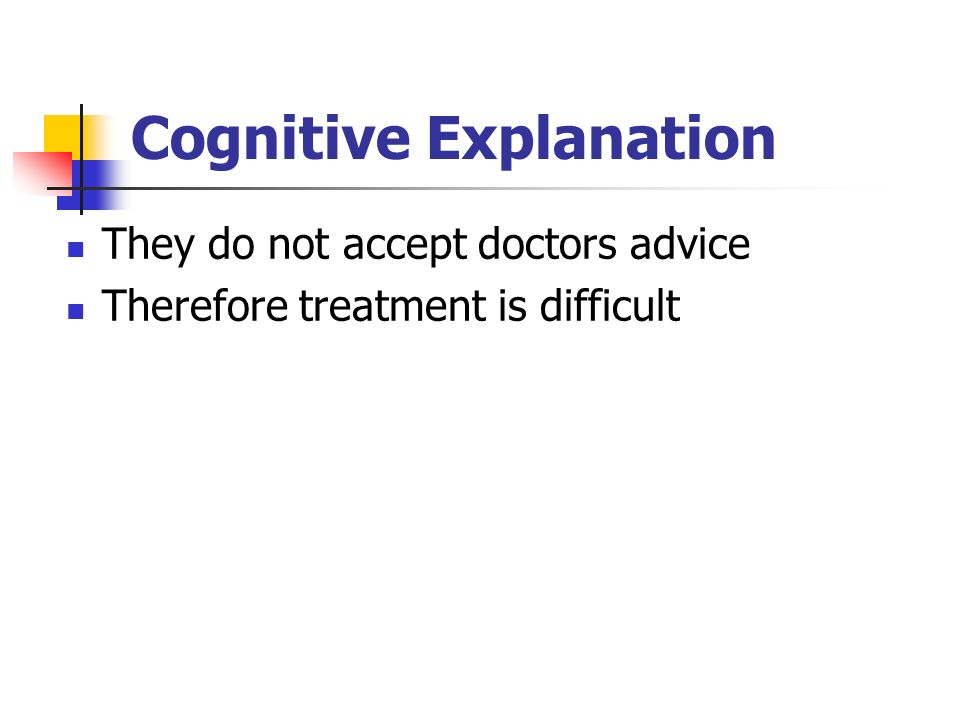 Cognitive Explanation

They do not accept doctors advice
Therefore treatment is difficult